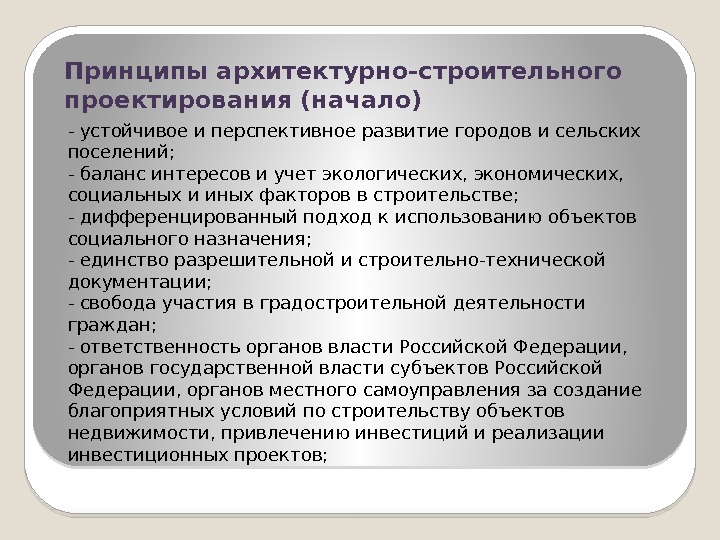 Принципы архитектурно-строительного проектирования (начало)

- устойчивое и перспективное развитие городов и сельских поселений;
- баланс интересов и учет экологических, экономических, социальных и иных факторов в строительстве;
- дифференцированный подход к использованию объектов социального назначения;
- единство разрешительной и строительно-технической документации;
- свобода участия в градостроительной деятельности граждан;
- ответственность органов власти Российской Федерации, органов государственной власти субъектов Российской Федерации, органов местного самоуправления за создание благоприятных условий по строительству объектов недвижимости, привлечению инвестиций и реализации инвестиционных проектов;